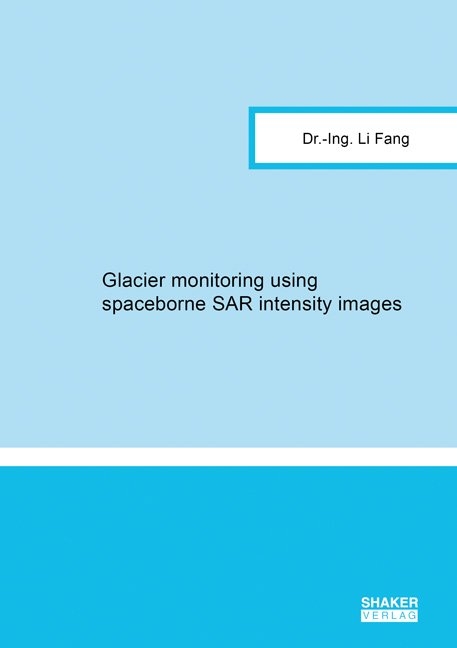 Dr.-Ing. Li Fang

Glacier monitoring using spaceborne SAR intensity images

SHAKER
VERLAG